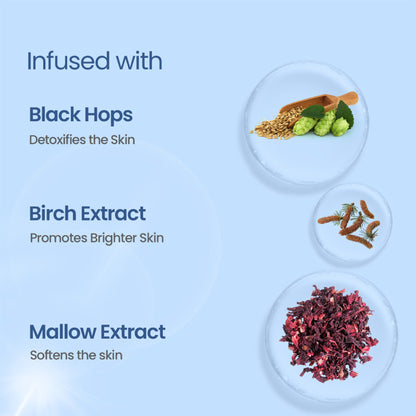 Infused with

Black Hops
Detoxifies the Skin

Birch Extract
Promotes Brighter Skin

Mallow Extract
Softens the skin